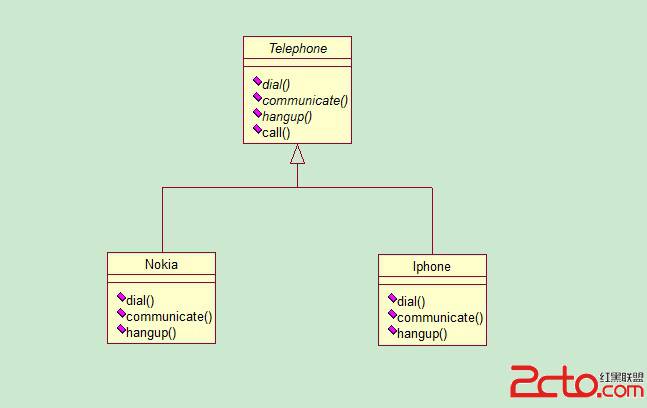 Telephone

dial()
communicate()
hangup()
call()

Nokia

dial()
communicate()
hangup()

Iphone

dial()
communicate()
hangup()

2cto.com 红黑联盟